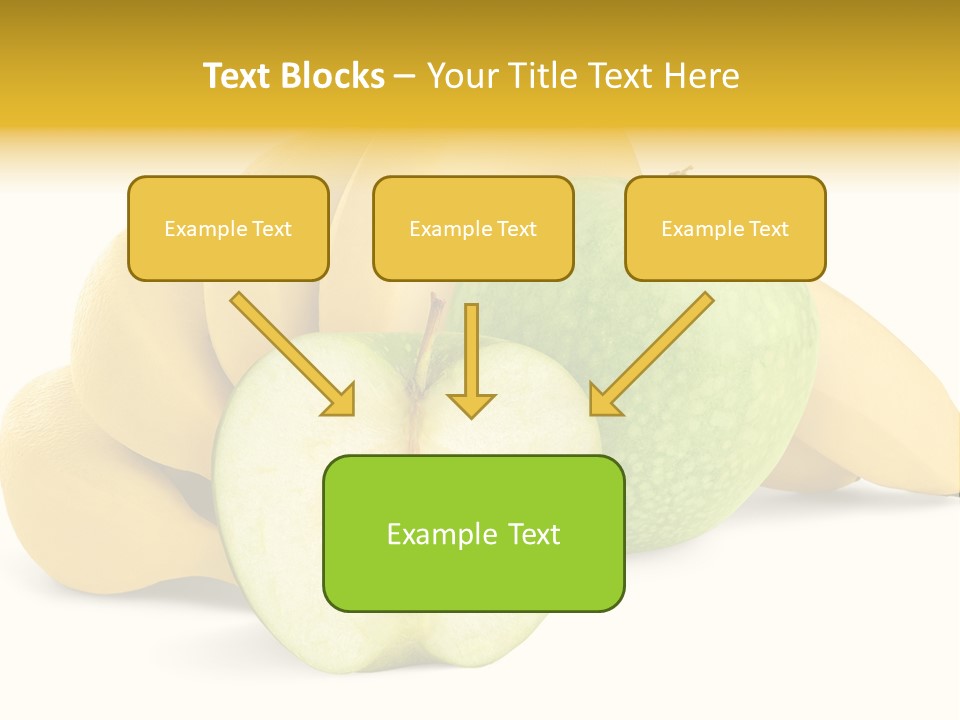 Text Blocks – Your Title Text Here

Example Text

Example Text

Example Text

Example Text